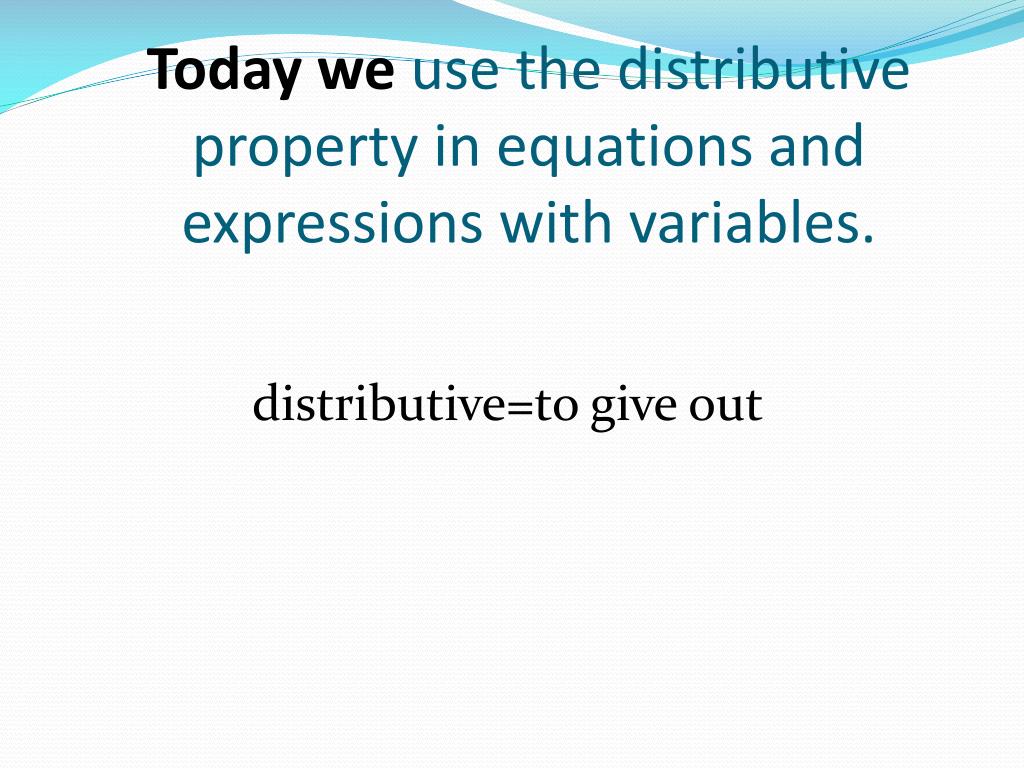 Today we use the distributive property in equations and expressions with variables.

distributive=to give out